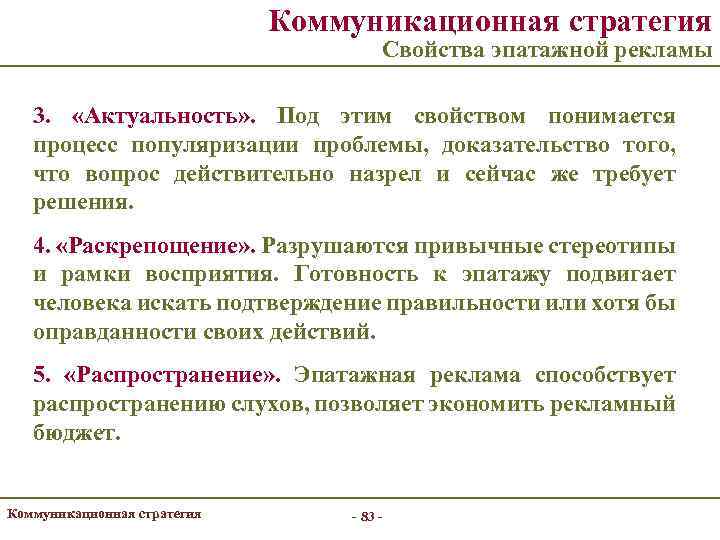 Коммуникационная стратегия
Свойства эпатажной рекламы

3. «Актуальность». Под этим свойством понимается процесс популяризации проблемы, доказательство того, что вопрос действительно назрел и сейчас же требует решения.

4. «Раскрепощение». Разрушаются привычные стереотипы и рамки восприятия. Готовность к эпатажу подвигает человека искать подтверждение правильности или хотя бы оправданности своих действий.

5. «Распространение». Эпатажная реклама способствует распространению слухов, позволяет экономить рекламный бюджет.

Коммуникационная стратегия

- 83 -